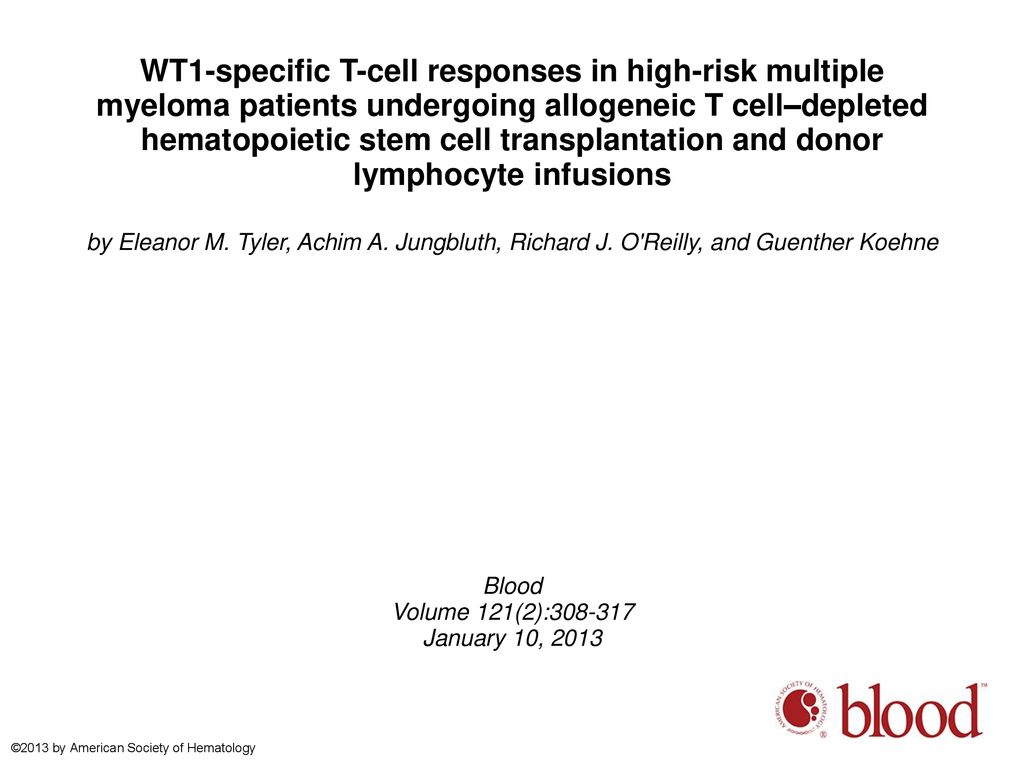 WT1-specific T-cell responses in high-risk multiple myeloma patients undergoing allogeneic T cell–depleted hematopoietic stem cell transplantation and donor lymphocyte infusions

by Eleanor M. Tyler, Achim A. Jungbluth, Richard J. O'Reilly, and Guenther Koehne

Blood
Volume 121(2):308-317
January 10, 2013

AMERICAN SOCIETY OF HEMATOLOGY
blood™

©2013 by American Society of Hematology